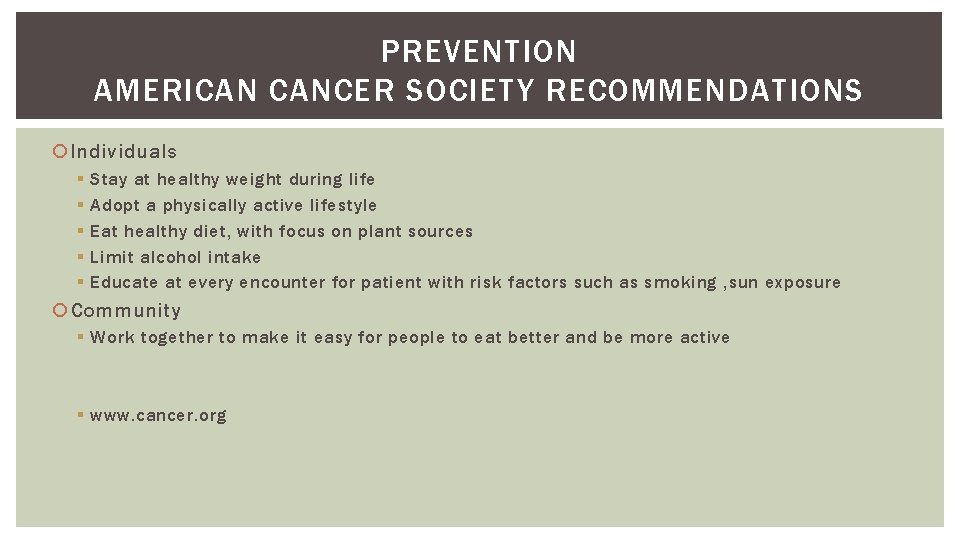 PREVENTION
AMERICAN CANCER SOCIETY RECOMMENDATIONS

Individuals
- Stay at healthy weight during life
- Adopt a physically active lifestyle
- Eat healthy diet, with focus on plant sources
- Limit alcohol intake
- Educate at every encounter for patient with risk factors such as smoking ,sun exposure

Community
- Work together to make it easy for people to eat better and be more active

- www.cancer.org